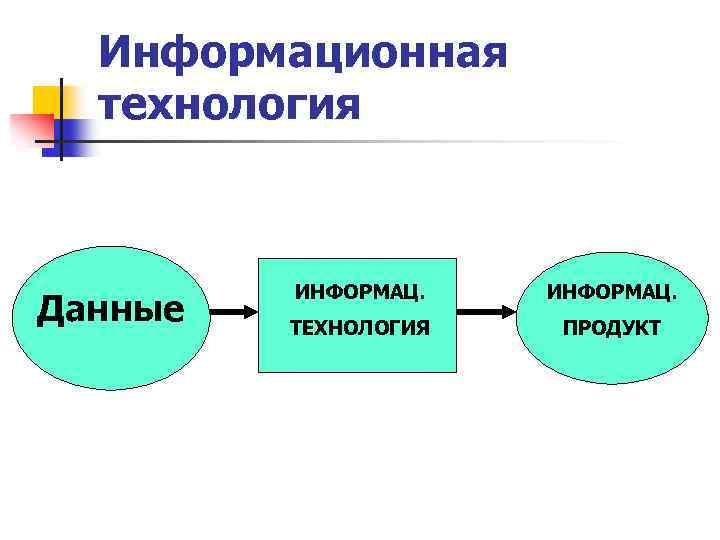 Информационная технология

Данные

ИНФОРМАЦ. ТЕХНОЛОГИЯ

ИНФОРМАЦ. ПРОДУКТ